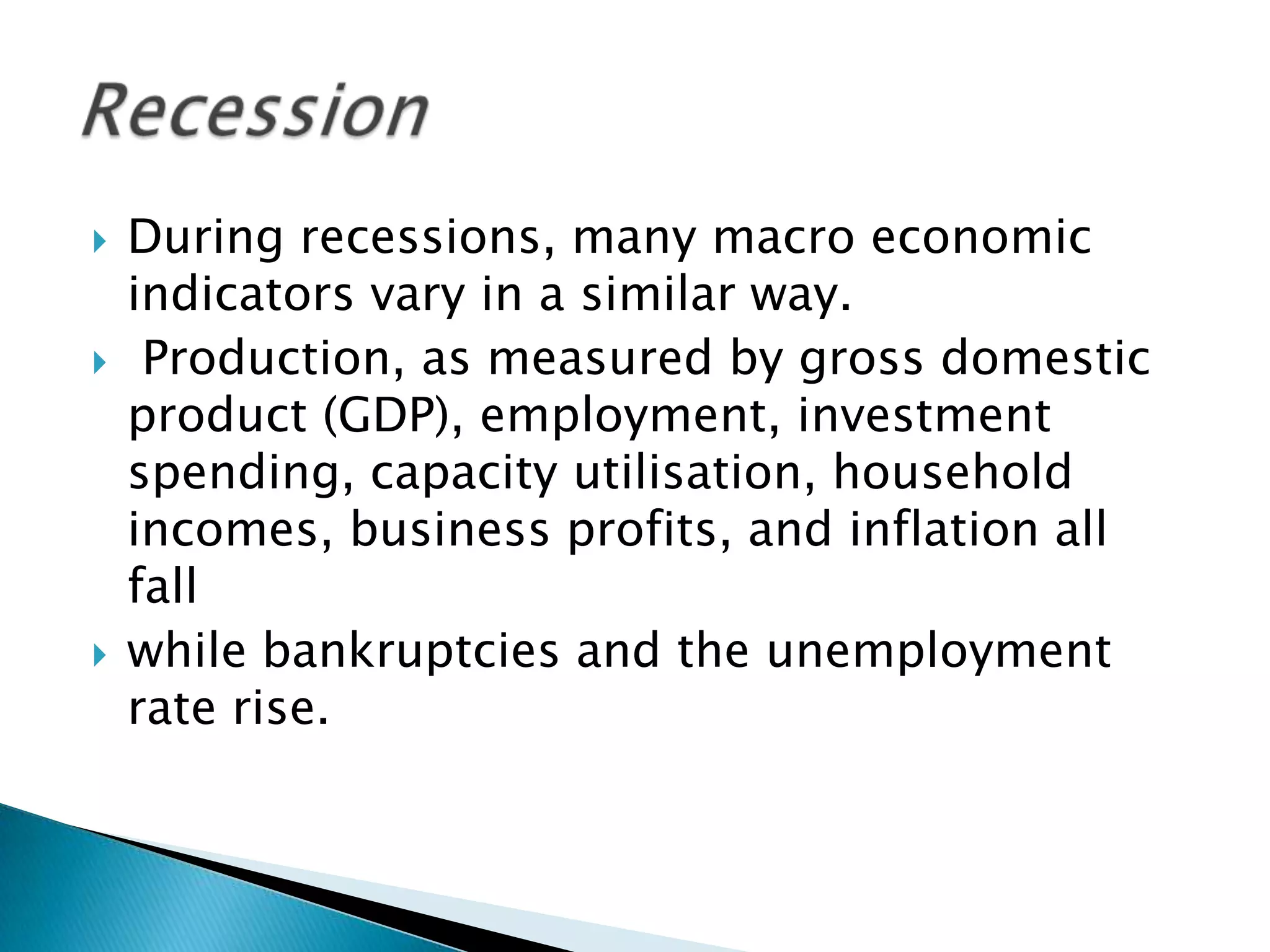 Recession

During recessions, many macro economic indicators vary in a similar way.

Production, as measured by gross domestic product (GDP), employment, investment spending, capacity utilisation, household incomes, business profits, and inflation all fall

while bankruptcies and the unemployment rate rise.